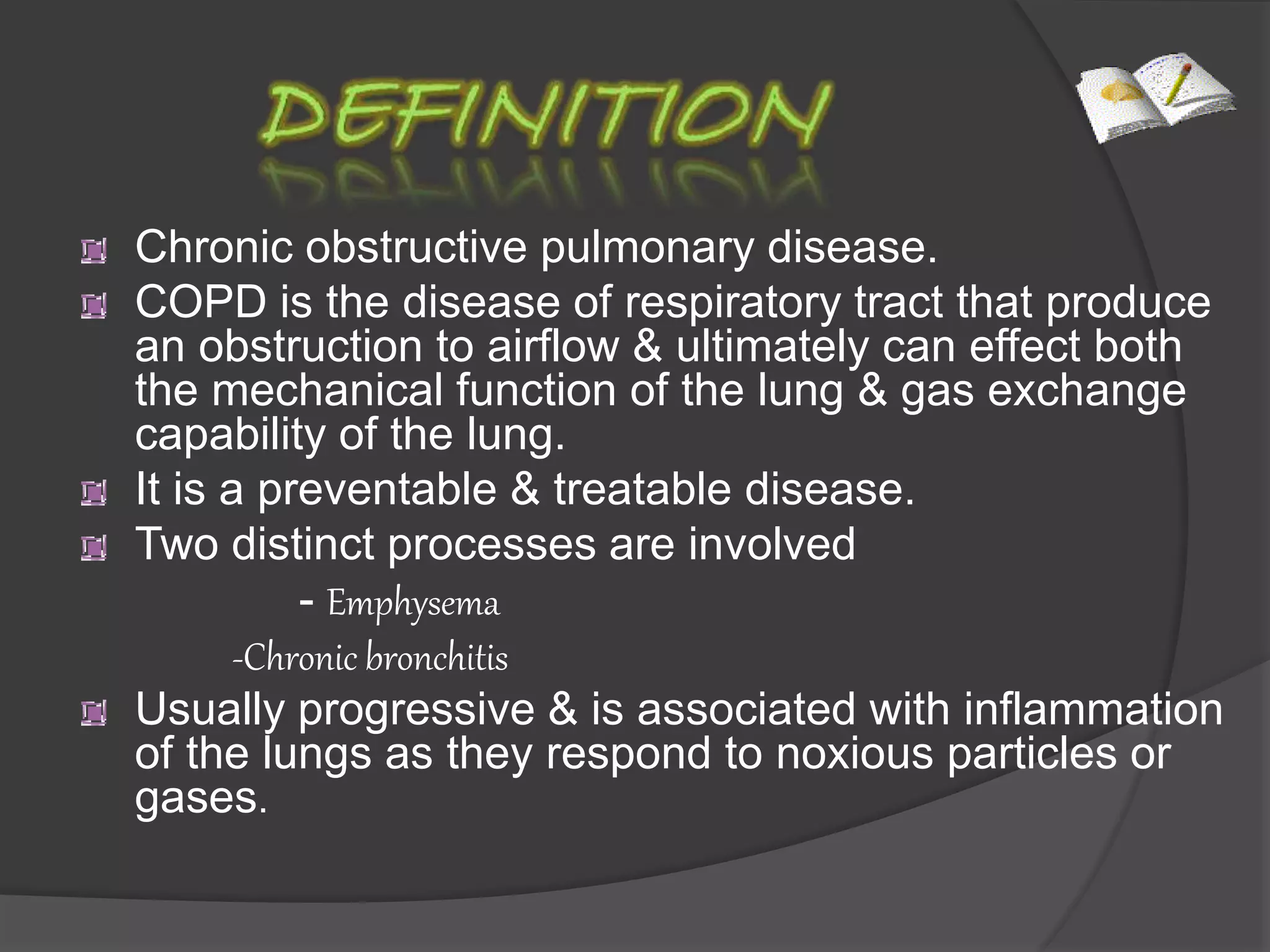 DEFINITION

Chronic obstructive pulmonary disease.

COPD is the disease of respiratory tract that produce an obstruction to airflow & ultimately can effect both the mechanical function of the lung & gas exchange capability of the lung.

It is a preventable & treatable disease.

Two distinct processes are involved

- Emphysema

-Chronic bronchitis

Usually progressive & is associated with inflammation of the lungs as they respond to noxious particles or gases.